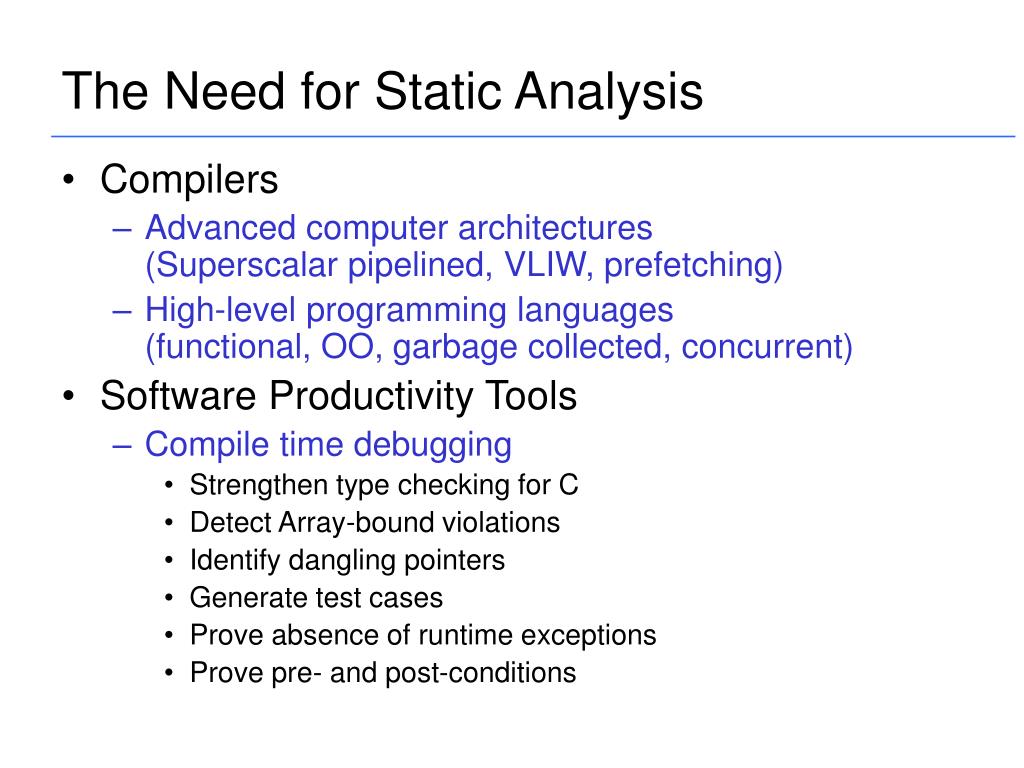 The Need for Static Analysis

• Compilers
  – Advanced computer architectures (Superscalar pipelined, VLIW, prefetching)
  – High-level programming languages (functional, OO, garbage collected, concurrent)
• Software Productivity Tools
  – Compile time debugging
    • Strengthen type checking for C
    • Detect Array-bound violations
    • Identify dangling pointers
    • Generate test cases
    • Prove absence of runtime exceptions
    • Prove pre- and post-conditions